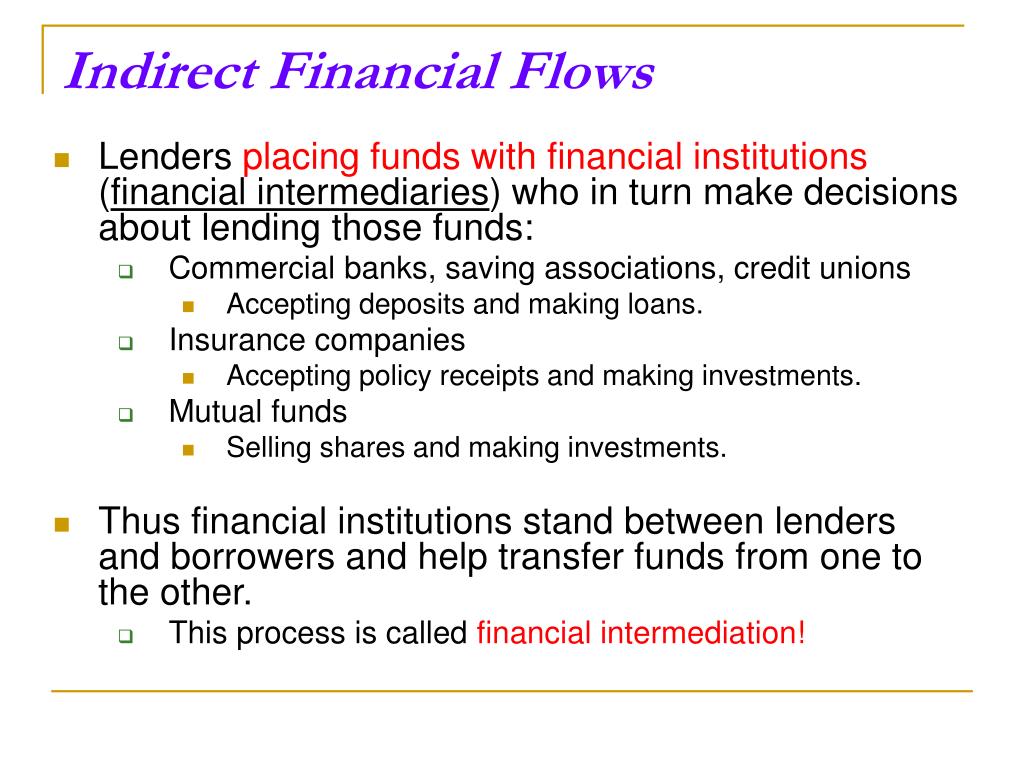 Indirect Financial Flows

Lenders placing funds with financial institutions (financial intermediaries) who in turn make decisions about lending those funds:

Commercial banks, saving associations, credit unions

Accepting deposits and making loans.

Insurance companies

Accepting policy receipts and making investments.

Mutual funds

Selling shares and making investments.

Thus financial institutions stand between lenders and borrowers and help transfer funds from one to the other.

This process is called financial intermediation!